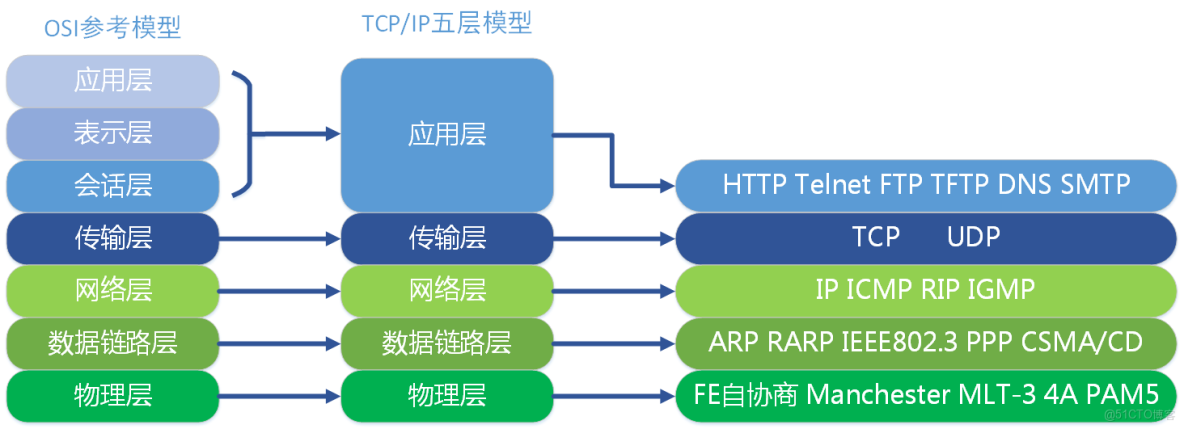 OSI参考模型

应用层

表示层

会话层

传输层

网络层

数据链路层

物理层

TCP/IP五层模型

应用层

传输层

网络层

数据链路层

物理层

HTTP Telnet FTP TFTP DNS SMTP

TCP UDP

IP ICMP RIP IGMP

ARP RARP IEEE802.3 PPP CSMA/CD

FE自协商 Manchester MLT-3 4A PAM5

@51CTO博客